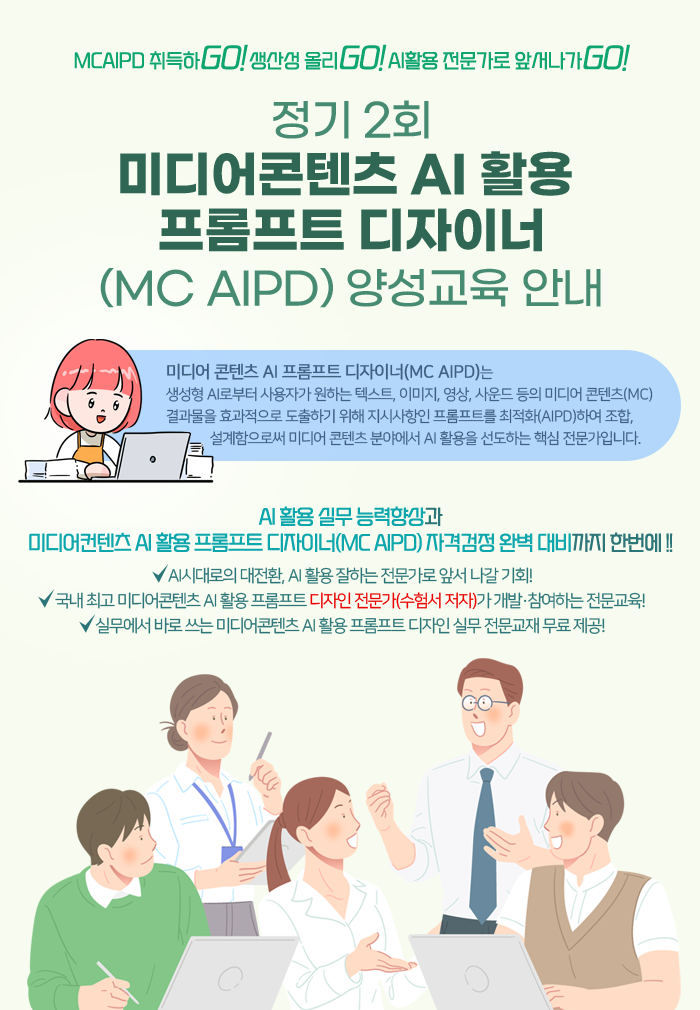 MCAIPD 취득하GO! 생산성 올리GO! AI활용 전문가로 앞서나가GO!

정기 2회

미디어콘텐츠 AI 활용 프롬프트 디자이너

(MC AIPD) 양성교육 안내

미디어 콘텐츠 AI 프롬프트 디자이너(MC AIPD)는 생성형 AI로부터 사용자가 원하는 텍스트, 이미지, 영상, 사운드 등의 미디어 콘텐츠(MC) 결과물을 효과적으로 도출하기 위해 지시사항인 프롬프트를 최적화(AIPD)하여 조합, 설계함으로써 미디어 콘텐츠 분야에서 AI 활용을 선도하는 핵심 전문가입니다.

AI 활용 실무 능력향상과

미디어컨텐츠 AI 활용 프롬프트 디자이너(MC AIPD) 자격검정 완벽 대비까지 한번에 !!

✔AI시대로의 대전환, AI 활용 잘하는 전문가로 앞서 나갈 기회!

✔국내 최고 미디어콘텐츠 AI 활용 프롬프트 디자인 전문가(수험서 저자)가 개발·참여하는 전문교육!

✔실무에서 바로 쓰는 미디어콘텐츠 AI 활용 프롬프트 디자인 실무 전문교재 무료 제공!